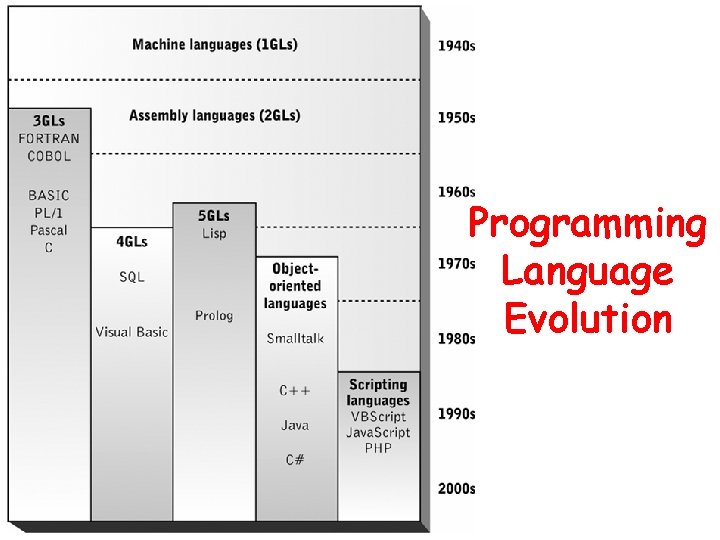 Machine languages (1GLs)

Assembly languages (2GLs)

3GLs
FORTRAN
COBOL

BASIC
PL/1
Pascal
C

4GLs
SQL

Visual Basic

5GLs
Lisp

Prolog

Object-oriented languages
Smalltalk

C++

Java

C#

Scripting languages
VBScript
JavaScript
PHP

1940s
1950s
1960s
1970s
1980s
1990s
2000s

Programming Language Evolution